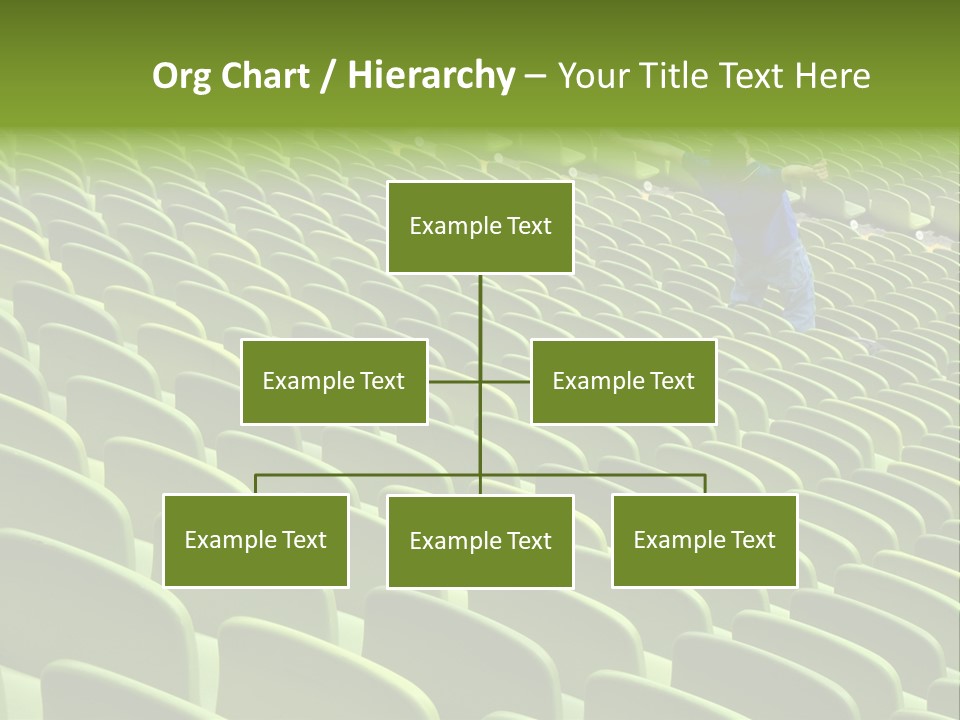 Org Chart / Hierarchy – Your Title Text Here

Example Text

Example Text

Example Text

Example Text

Example Text

Example Text